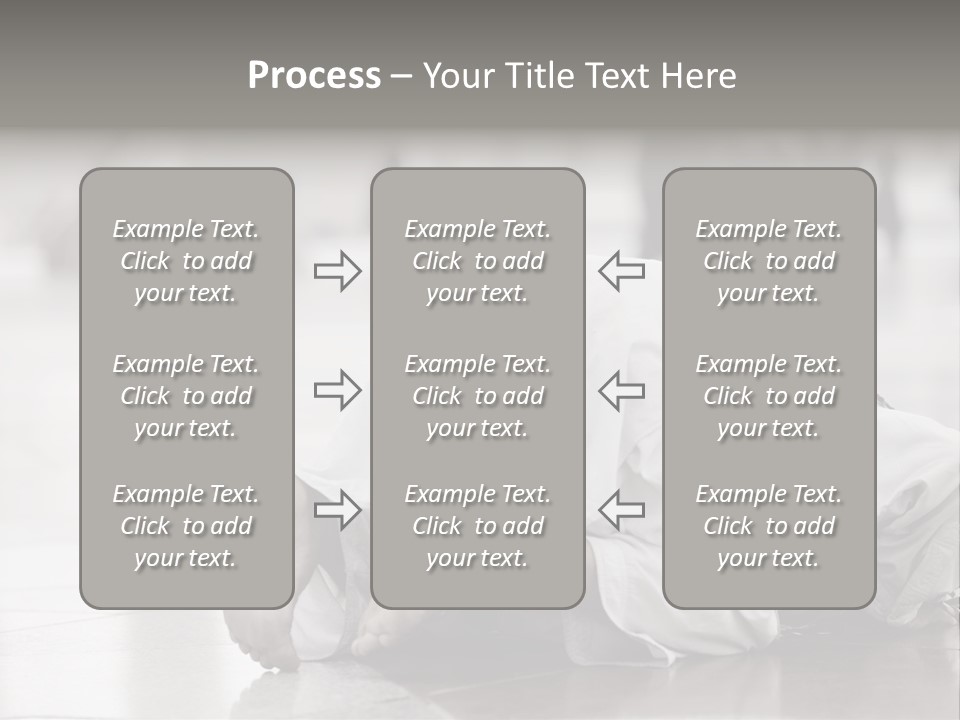 Process – Your Title Text Here

Example Text. Click to add your text.

Example Text. Click to add your text.

Example Text. Click to add your text.

Example Text. Click to add your text.

Example Text. Click to add your text.

Example Text. Click to add your text.

Example Text. Click to add your text.

Example Text. Click to add your text.

Example Text. Click to add your text.